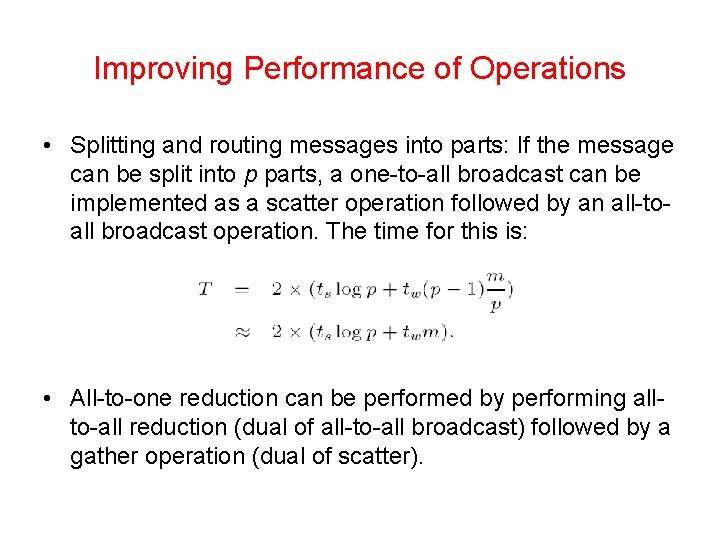 Improving Performance of Operations

• Splitting and routing messages into parts: If the message can be split into $p$ parts, a one-to-all broadcast can be implemented as a scatter operation followed by an all-to-all broadcast operation. The time for this is:

$T = 2 \times (t_s \log p + t_w(p-1)\frac{m}{p})$
$\approx 2 \times (t_s \log p + t_w m).$

• All-to-one reduction can be performed by performing all-to-all reduction (dual of all-to-all broadcast) followed by a gather operation (dual of scatter).